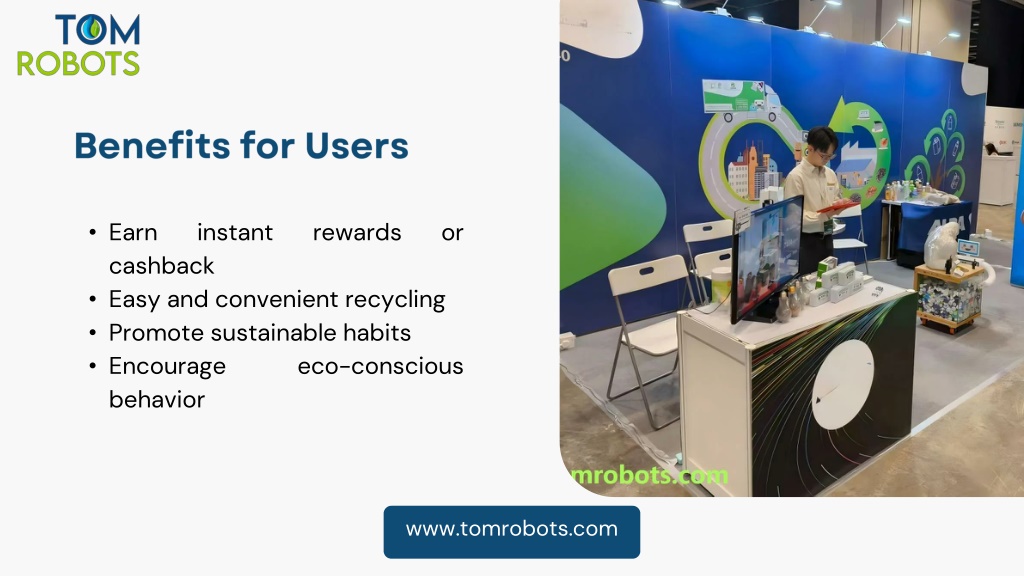 TOM ROBOTS

Benefits for Users

• Earn instant rewards or cashback
• Easy and convenient recycling
• Promote sustainable habits
• Encourage eco-conscious behavior

mrobots.com

www.tomrobots.com